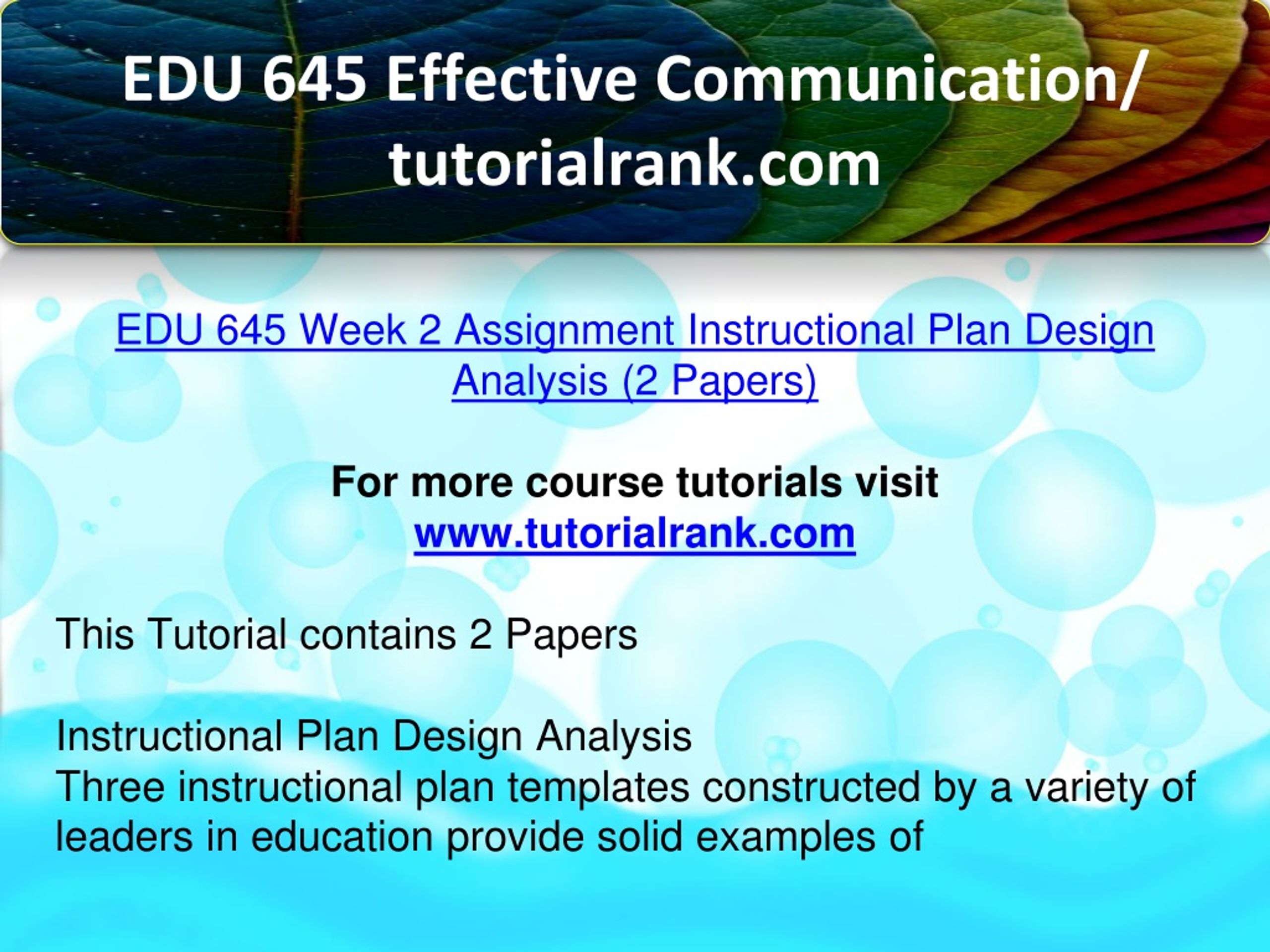 EDU 645 Effective Communication/ tutorialrank.com

EDU 645 Week 2 Assignment Instructional Plan Design Analysis (2 Papers)

For more course tutorials visit www.tutorialrank.com

This Tutorial contains 2 Papers

Instructional Plan Design Analysis
Three instructional plan templates constructed by a variety of leaders in education provide solid examples of